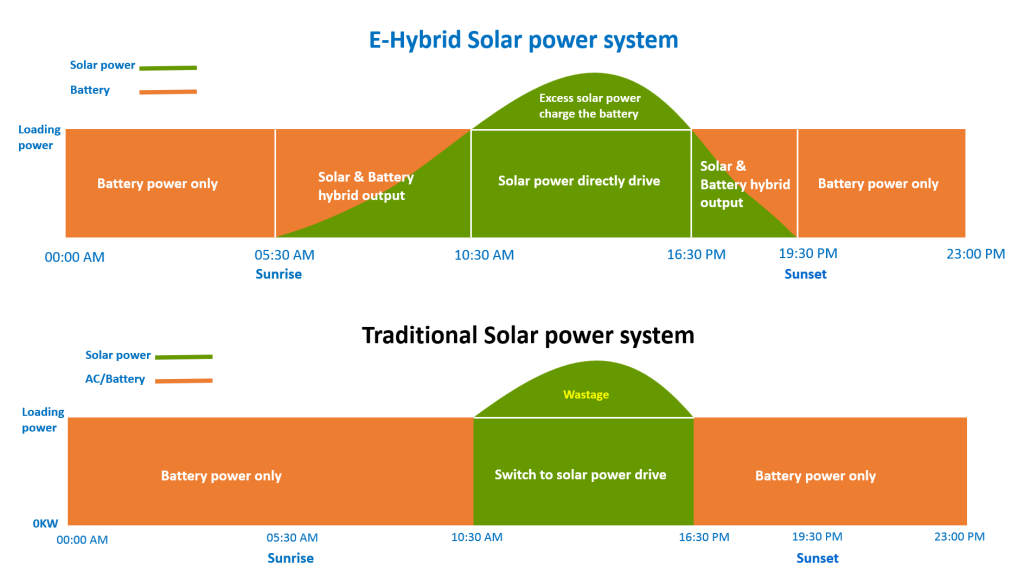 E-Hybrid Solar power system

Solar power
Battery

Loading power

Excess solar power charge the battery

Battery power only

Solar & Battery hybrid output

Solar power directly drive

Solar & Battery hybrid output

Battery power only

00:00 AM
05:30 AM
Sunrise
10:30 AM
16:30 PM
19:30 PM
Sunset
23:00 PM

Traditional Solar power system

Solar power
AC/Battery

Loading power

Wastage

Battery power only

Switch to solar power drive

Battery power only

0KW

00:00 AM
05:30 AM
Sunrise
10:30 AM
16:30 PM
19:30 PM
Sunset
23:00 PM